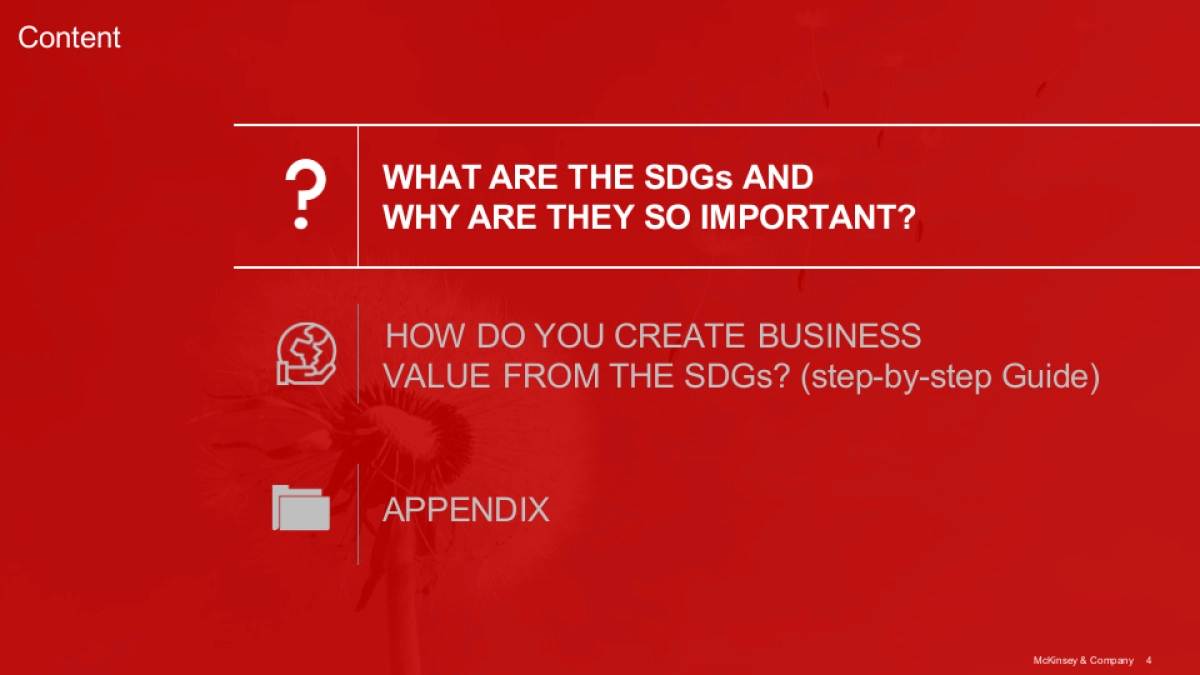 Content

?

WHAT ARE THE SDGs AND
WHY ARE THEY SO IMPORTANT?

HOW DO YOU CREATE BUSINESS
VALUE FROM THE SDGs? (step-by-step Guide)

APPENDIX

McKinsey & Company 4